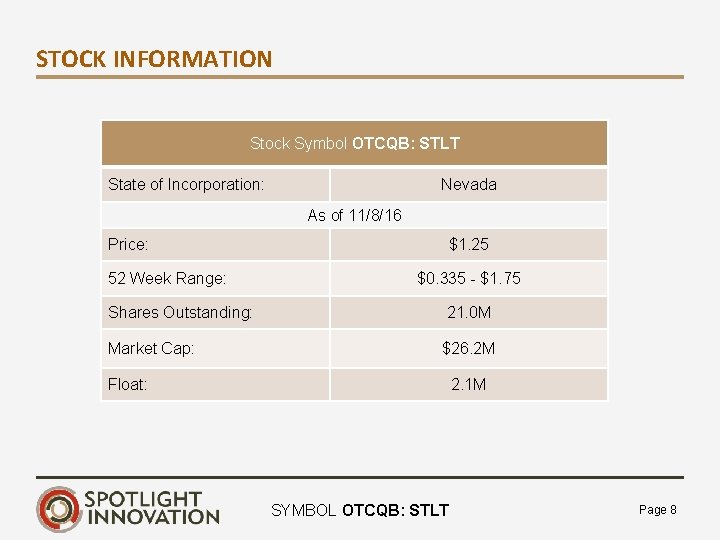 STOCK INFORMATION

| Stock Symbol OTCQB: STLT | |
|---|---|
| State of Incorporation: | Nevada |
| As of 11/8/16 | |
| Price: | $1.25 |
| 52 Week Range: | $0.335 - $1.75 |
| Shares Outstanding: | 21.0M |
| Market Cap: | $26.2M |
| Float: | 2.1M |

SPOTLIGHT INNOVATION

SYMBOL OTCQB: STLT

Page 8